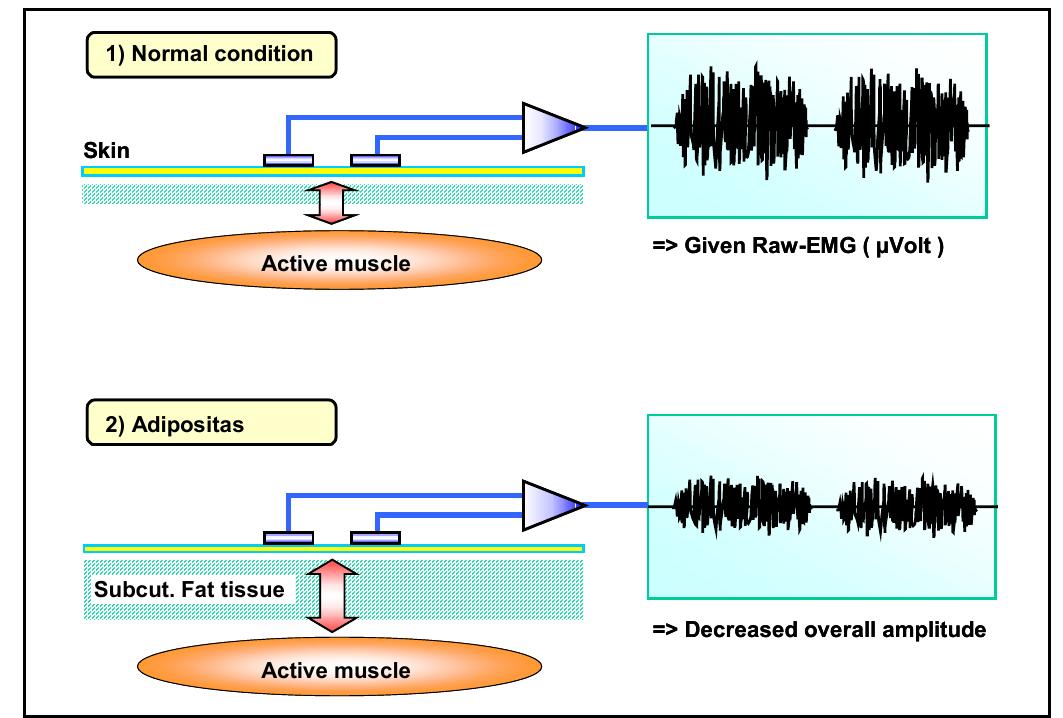 1) Normal condition

Skin

Active muscle

=> Given Raw-EMG ( µVolt )

2) Adipositas

Subcut. Fat tissue

Active muscle

=> Decreased overall amplitude